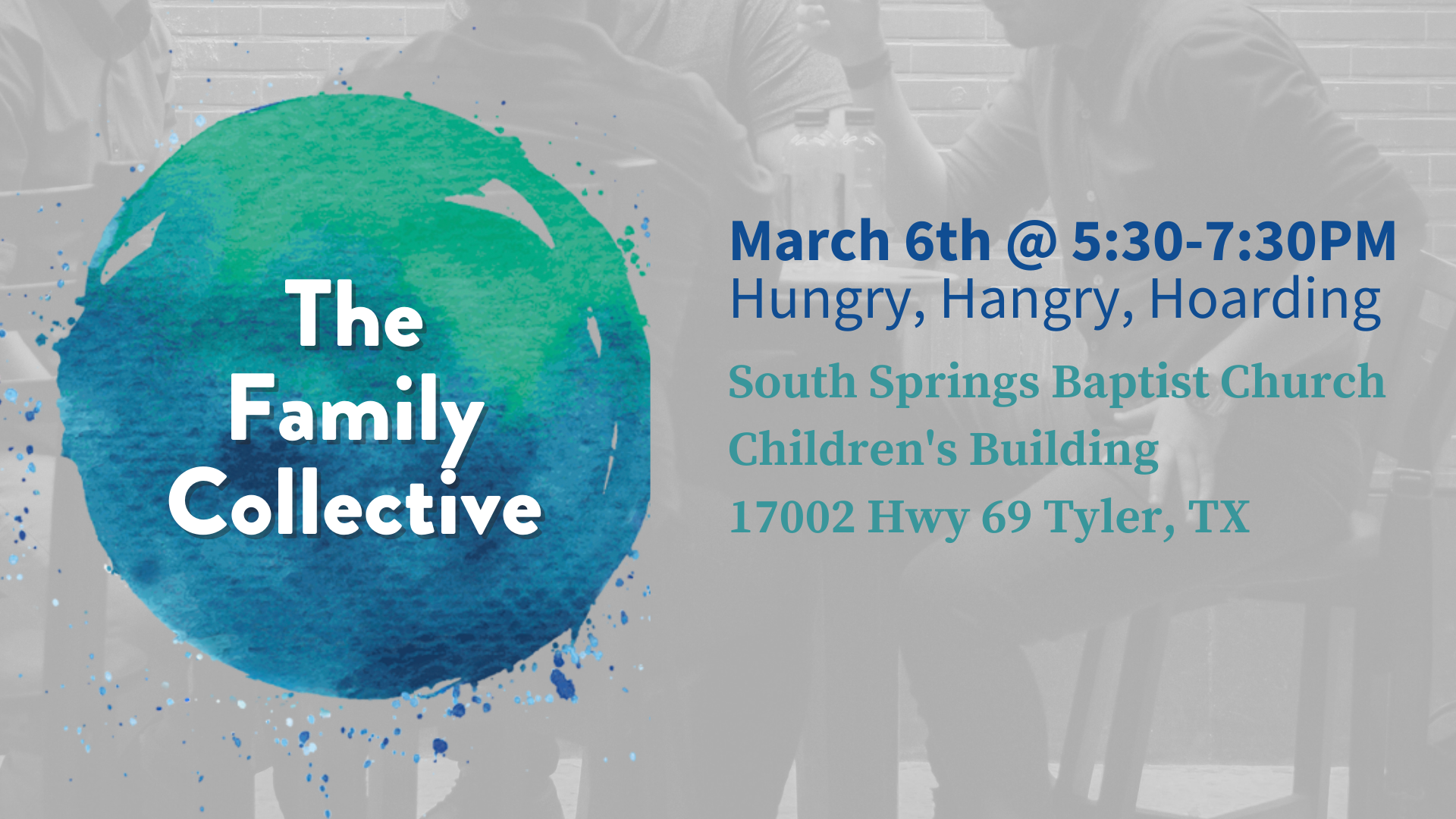 The Family Collective

March 6th @ 5:30-7:30PM
Hungry, Hangry, Hoarding

South Springs Baptist Church
Children's Building
17002 Hwy 69 Tyler, TX